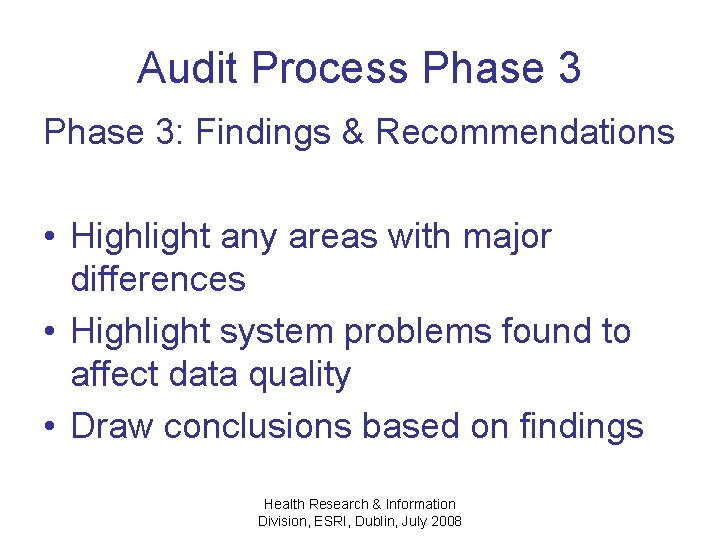 Audit Process Phase 3

Phase 3: Findings & Recommendations

• Highlight any areas with major differences
• Highlight system problems found to affect data quality
• Draw conclusions based on findings

Health Research & Information Division, ESRI, Dublin, July 2008